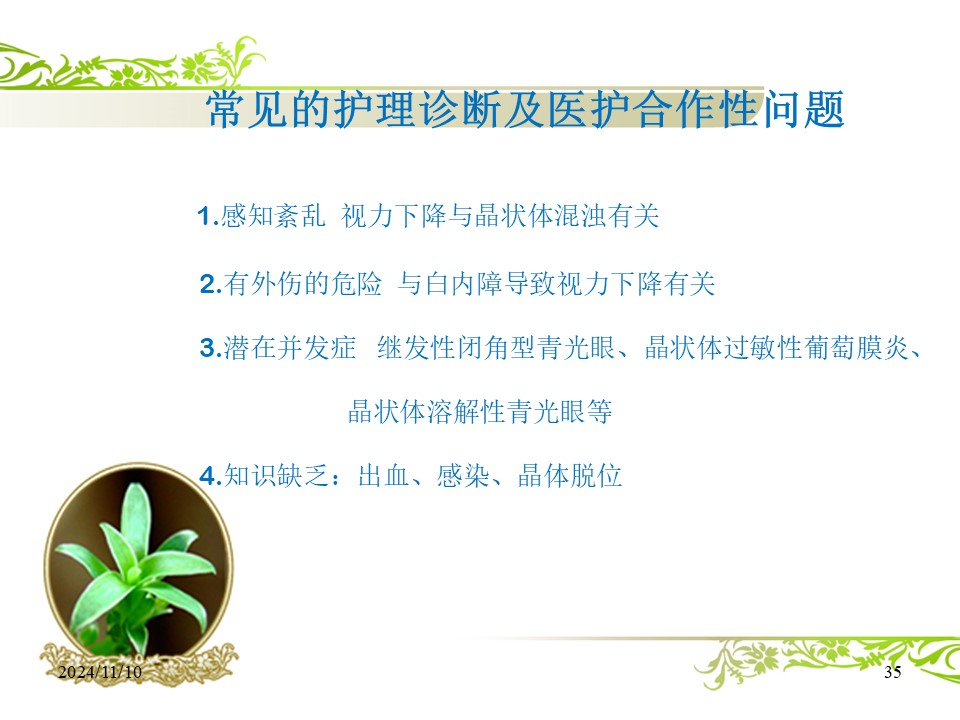 常见的护理诊断及医护合作性问题

1.感知紊乱 视力下降与晶状体混浊有关

2.有外伤的危险 与白内障导致视力下降有关

3.潜在并发症 继发性闭角型青光眼、晶状体过敏性葡萄膜炎、晶状体溶解性青光眼等

4.知识缺乏：出血、感染、晶体脱位

2024/11/10

35